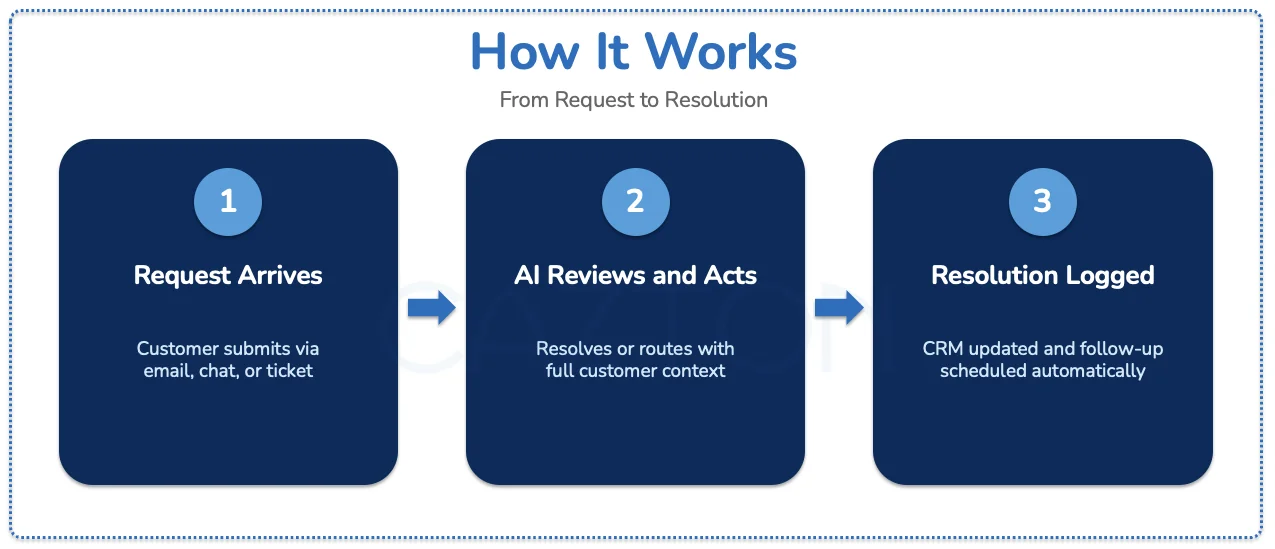 How It Works

From Request to Resolution

1

Request Arrives

Customer submits via email, chat, or ticket

2

AI Reviews and Acts

Resolves or routes with full customer context

3

Resolution Logged

CRM updated and follow-up scheduled automatically